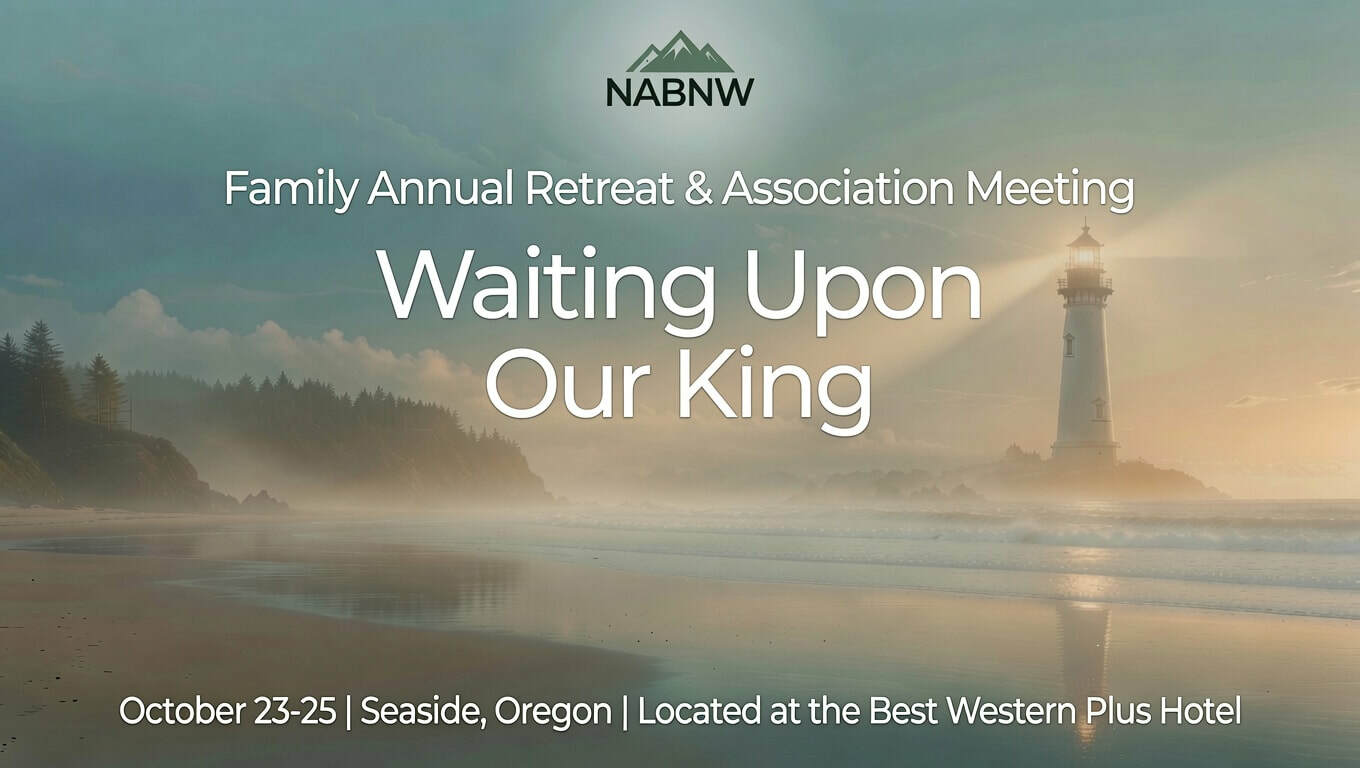 NABNW

Family Annual Retreat & Association Meeting

Waiting Upon Our King

October 23-25 | Seaside, Oregon | Located at the Best Western Plus Hotel